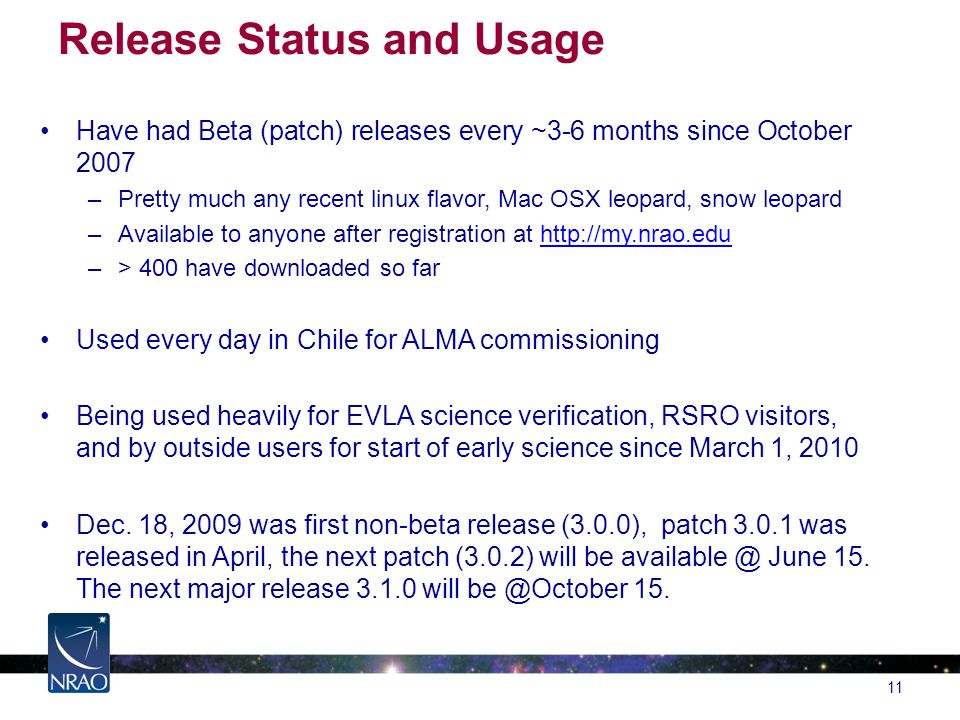 Release Status and Usage

• Have had Beta (patch) releases every ~3-6 months since October 2007

– Pretty much any recent linux flavor, Mac OSX leopard, snow leopard

– Available to anyone after registration at http://my.nrao.edu

– > 400 have downloaded so far

• Used every day in Chile for ALMA commissioning

• Being used heavily for EVLA science verification, RSRO visitors, and by outside users for start of early science since March 1, 2010

• Dec. 18, 2009 was first non-beta release (3.0.0), patch 3.0.1 was released in April, the next patch (3.0.2) will be available @ June 15. The next major release 3.1.0 will be @October 15.

NRAO

11